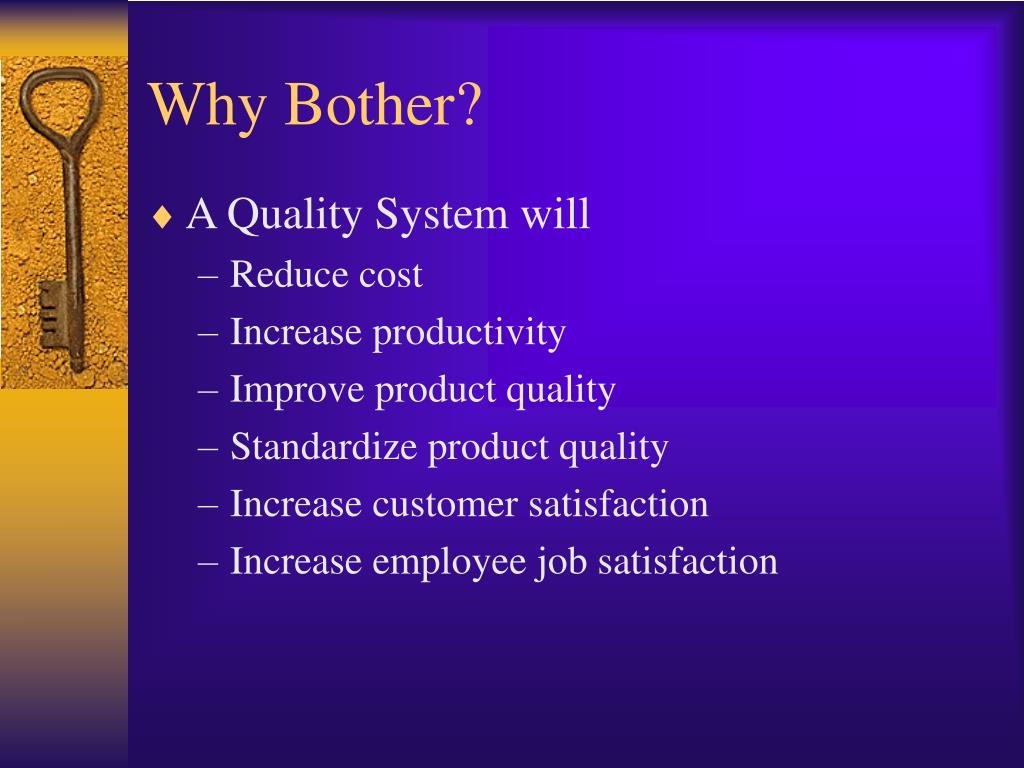 Why Bother?

♦ A Quality System will
– Reduce cost
– Increase productivity
– Improve product quality
– Standardize product quality
– Increase customer satisfaction
– Increase employee job satisfaction